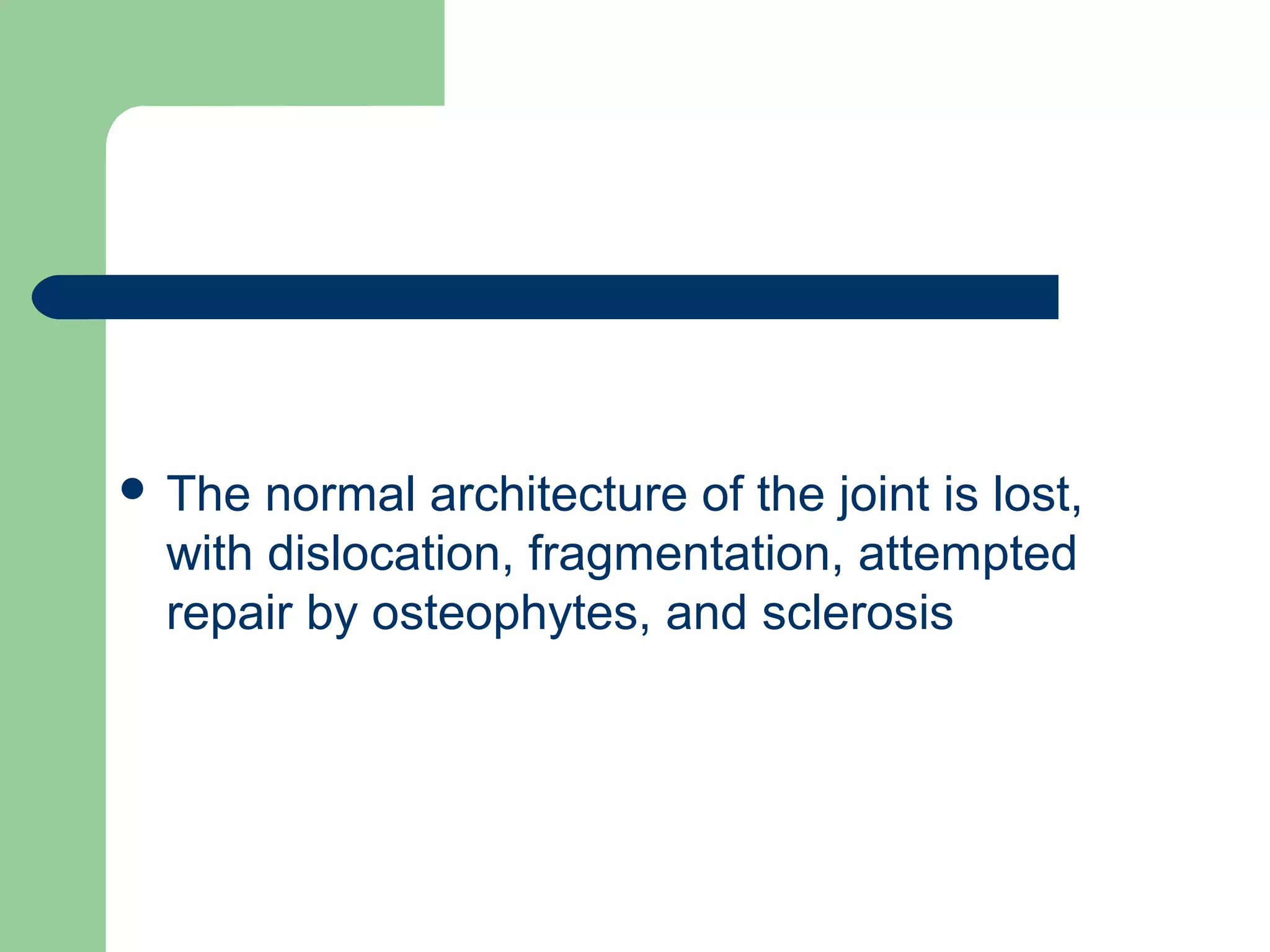 • The normal architecture of the joint is lost, with dislocation, fragmentation, attempted repair by osteophytes, and sclerosis